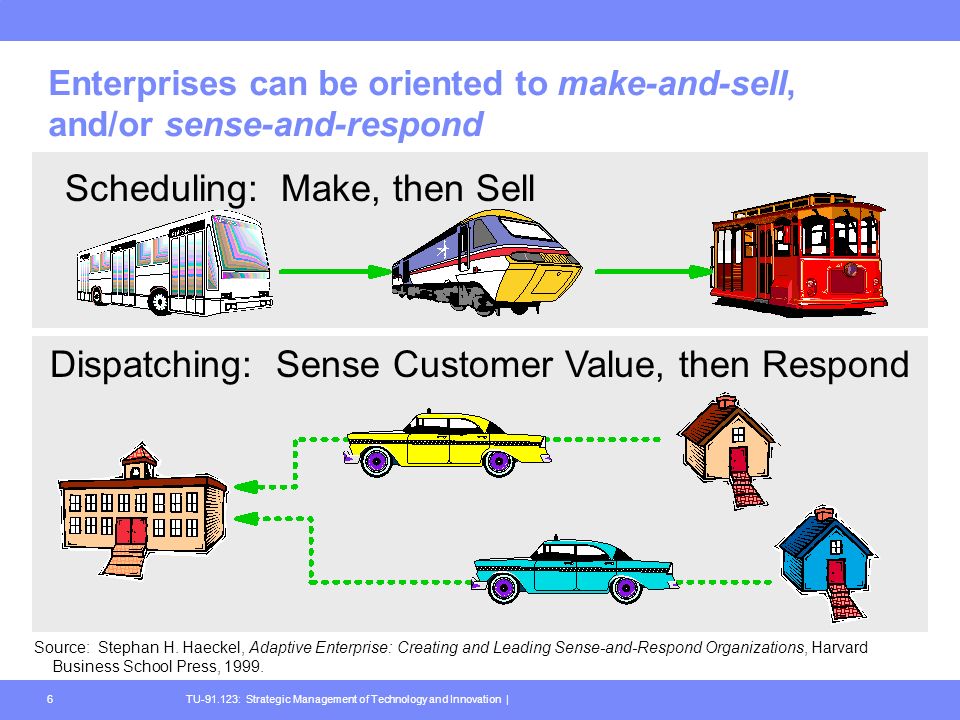 Enterprises can be oriented to make-and-sell, and/or sense-and-respond

Scheduling: Make, then Sell

Dispatching: Sense Customer Value, then Respond

Source: Stephan H. Haeckel, Adaptive Enterprise: Creating and Leading Sense-and-Respond Organizations, Harvard Business School Press, 1999.

6

TU-91.123: Strategic Management of Technology and Innovation |